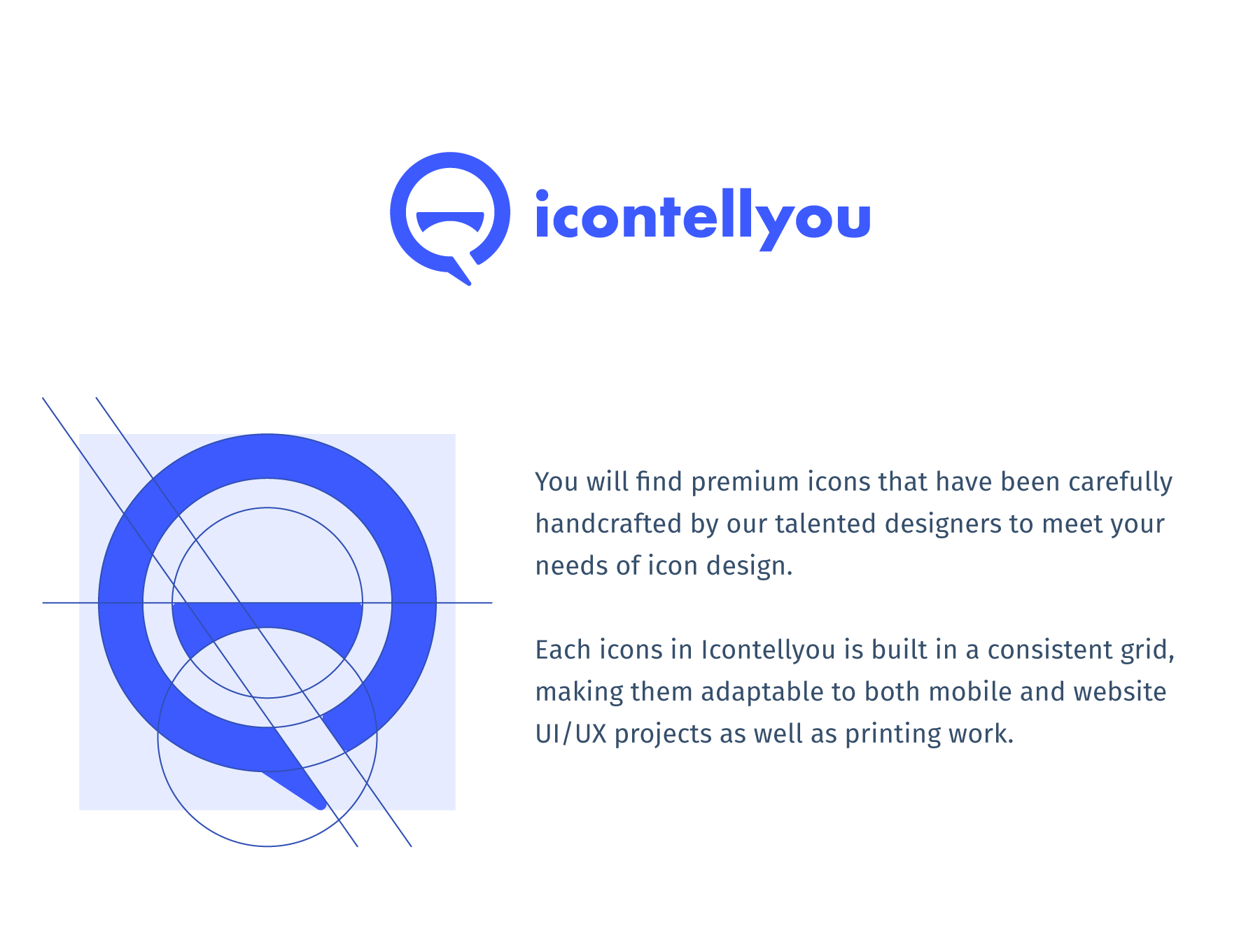 icontellyou

You will find premium icons that have been carefully handcrafted by our talented designers to meet your needs of icon design.

Each icons in Icontellyou is built in a consistent grid, making them adaptable to both mobile and website UI/UX projects as well as printing work.